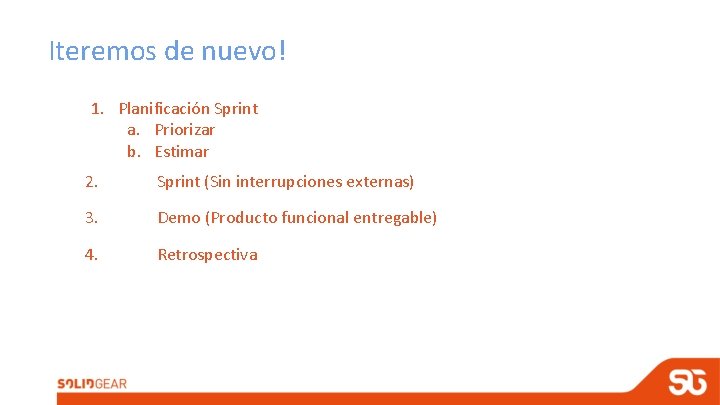 Iteremos de nuevo!

1. Planificación Sprint
a. Priorizar
b. Estimar

2. Sprint (Sin interrupciones externas)

3. Demo (Producto funcional entregable)

4. Retrospectiva

SOLIDGEAR

SG